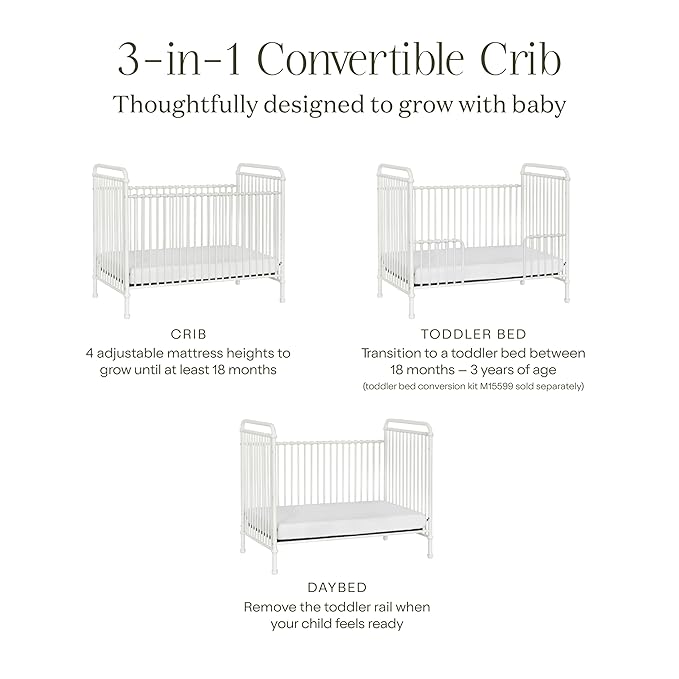 3-in-1 Convertible Crib

Thoughtfully designed to grow with baby

CRIB
4 adjustable mattress heights to grow until at least 18 months

TODDLER BED
Transition to a toddler bed between 18 months – 3 years of age
(toddler bed conversion kit M15599 sold separately)

DAYBED
Remove the toddler rail when your child feels ready